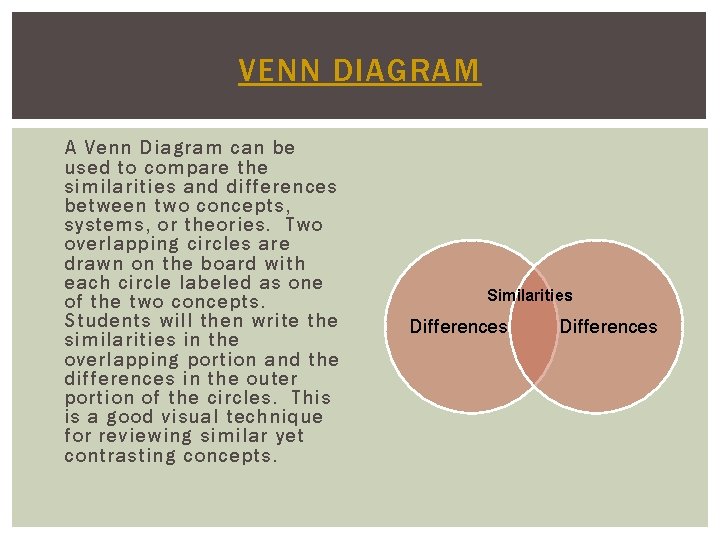 VENN DIAGRAM

A Venn Diagram can be used to compare the similarities and differences between two concepts, systems, or theories. Two overlapping circles are drawn on the board with each circle labeled as one of the two concepts. Students will then write the similarities in the overlapping portion and the differences in the outer portion of the circles. This is a good visual technique for reviewing similar yet contrasting concepts.

Similarities
Differences
Differences